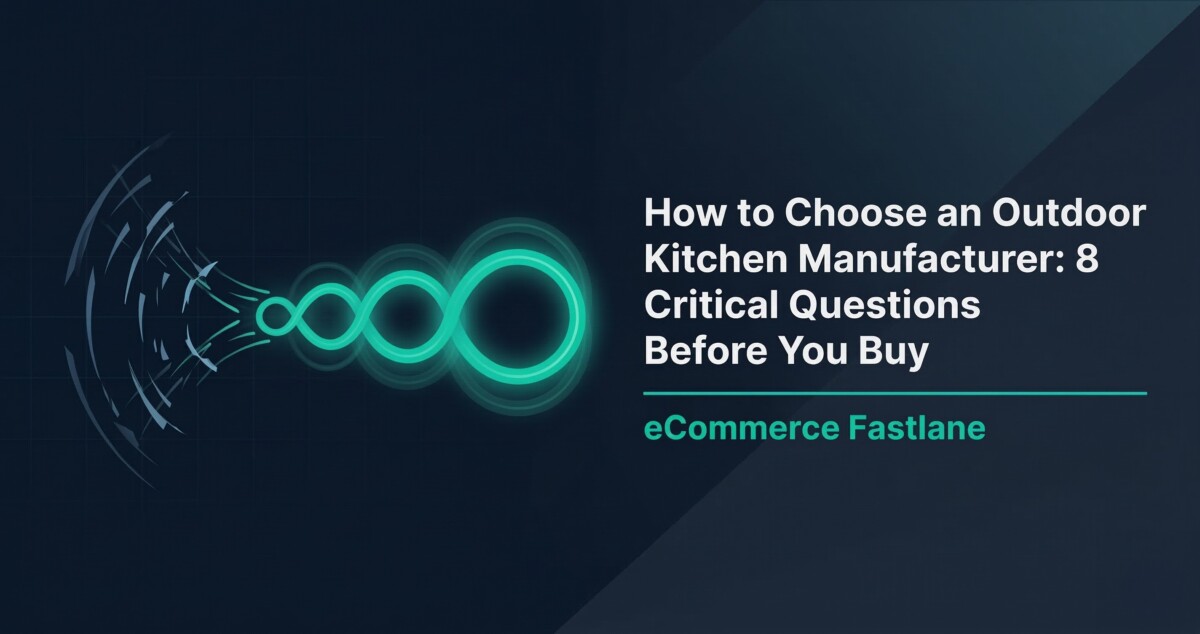 How to Choose an Outdoor Kitchen Manufacturer: 8 Critical Questions Before You Buy

eCommerce Fastlane